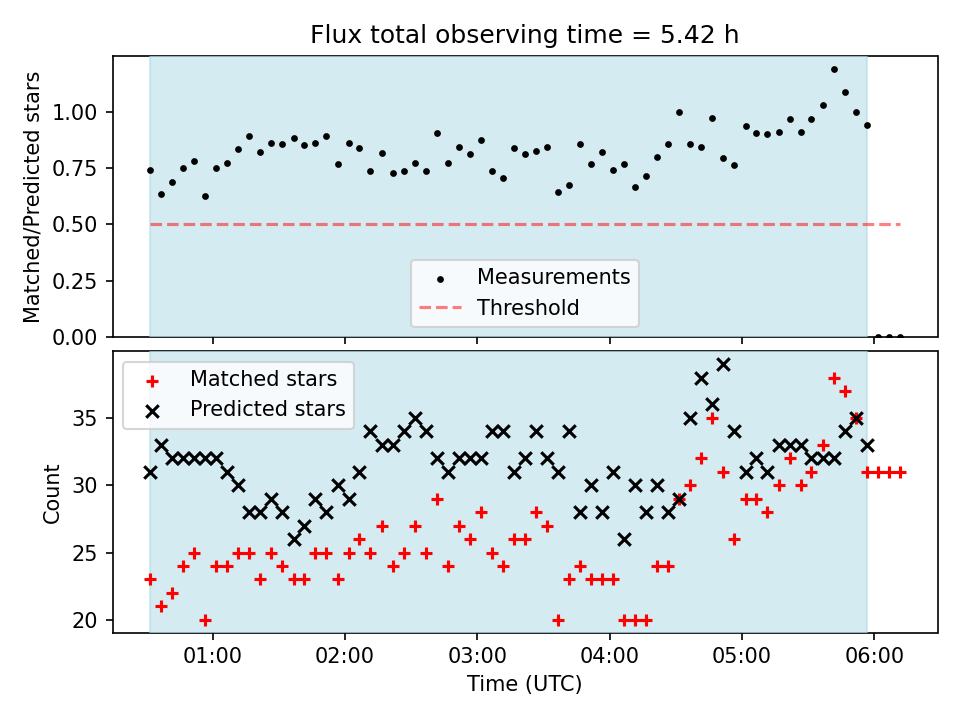 Flux total observing time = 5.42 h

Matched/Predicted stars

1.00
0.75
0.50
0.25
0.00

Measurements
Threshold

Matched stars
Predicted stars

Count

35
30
25
20

01:00
02:00
03:00
04:00
05:00
06:00

Time (UTC)